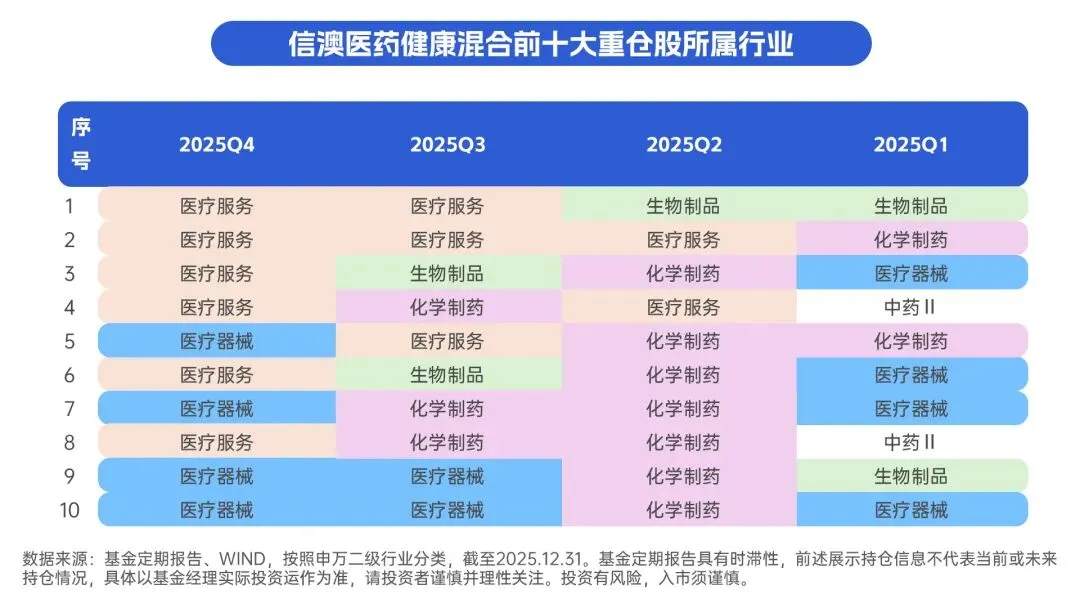 信澳医药健康混合前十大重仓股所属行业

| 序号 | 2025Q4 | 2025Q3 | 2025Q2 | 2025Q1 |
|---|---|---|---|---|
| 1 | 医疗服务 | 医疗服务 | 生物制品 | 生物制品 |
| 2 | 医疗服务 | 医疗服务 | 医疗服务 | 化学制药 |
| 3 | 医疗服务 | 生物制品 | 化学制药 | 医疗器械 |
| 4 | 医疗服务 | 化学制药 | 医疗服务 | 中药II |
| 5 | 医疗器械 | 医疗服务 | 化学制药 | 化学制药 |
| 6 | 医疗服务 | 生物制品 | 化学制药 | 医疗器械 |
| 7 | 医疗器械 | 化学制药 | 化学制药 | 医疗器械 |
| 8 | 医疗服务 | 化学制药 | 化学制药 | 中药II |
| 9 | 医疗器械 | 医疗器械 | 化学制药 | 生物制品 |
| 10 | 医疗器械 | 医疗器械 | 化学制药 | 医疗器械 |

数据来源：基金定期报告、WIND，按照申万二级行业分类，截至2025.12.31。基金定期报告具有时滞性，前述展示持仓信息不代表当前或未来持仓情况，具体以基金经理实际投资运作为准，请投资者谨慎并理性关注。投资有风险，入市须谨慎。